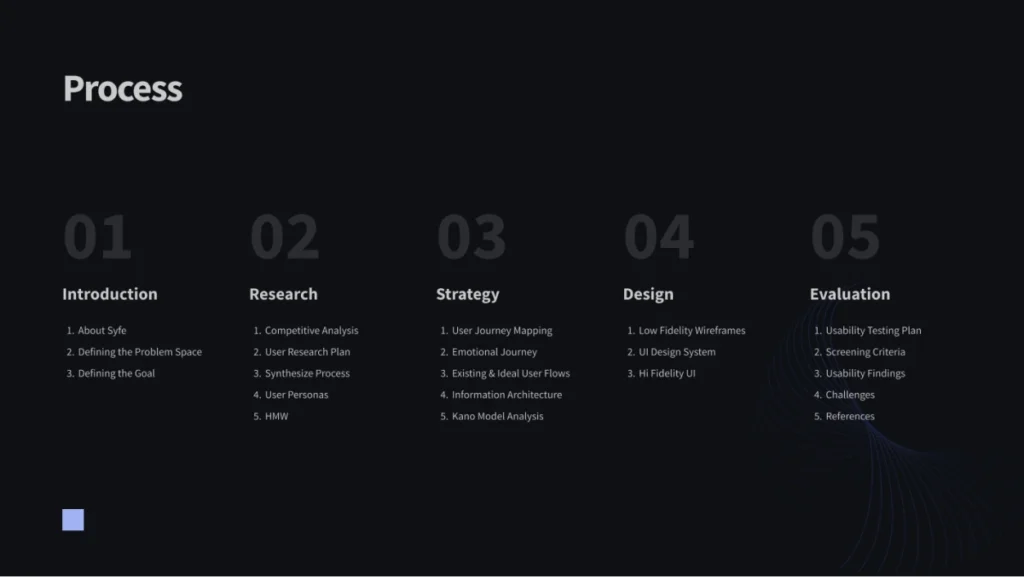 Process

01

Introduction

1. About Syfe
2. Defining the Problem Space
3. Defining the Goal

02

Research

1. Competitive Analysis
2. User Research Plan
3. Synthesize Process
4. User Personas
5. HMW

03

Strategy

1. User Journey Mapping
2. Emotional Journey
3. Existing & Ideal User Flows
4. Information Architecture
5. Kano Model Analysis

04

Design

1. Low Fidelity Wireframes
2. UI Design System
3. Hi Fidelity UI

05

Evaluation

1. Usability Testing Plan
2. Screening Criteria
3. Usability Findings
4. Challenges
5. References